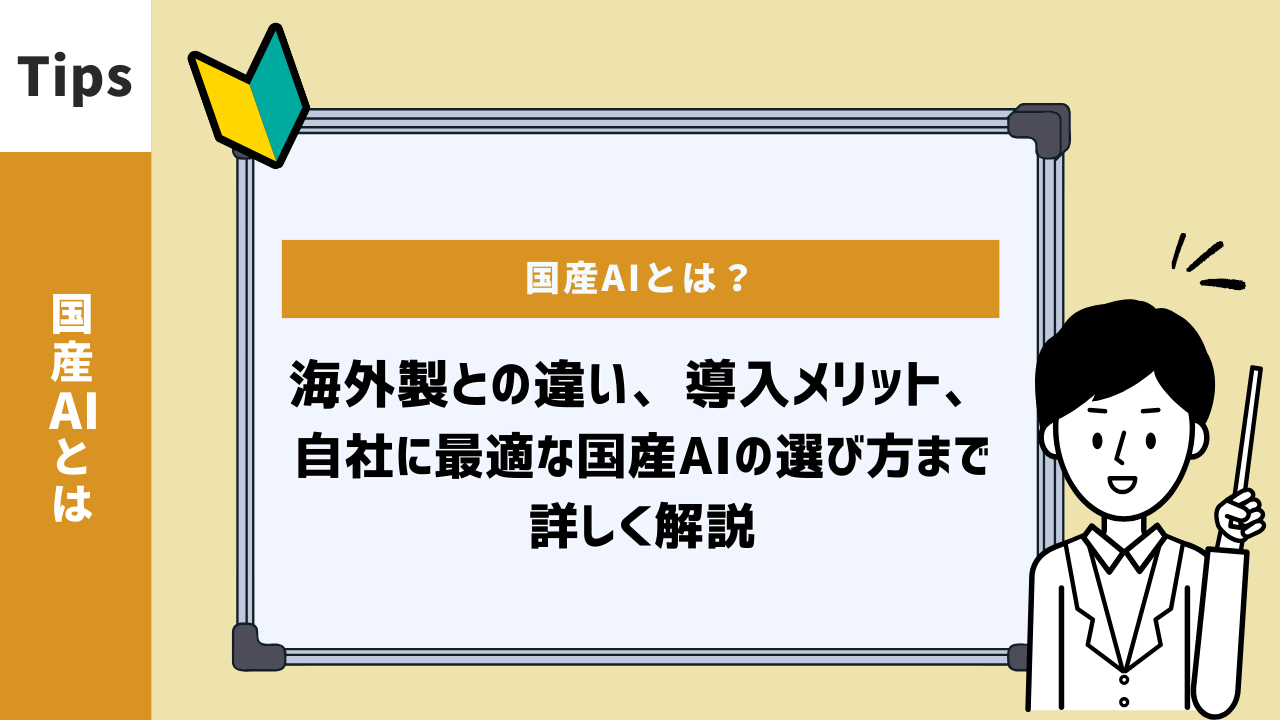 Tips

国産AIとは

国産AIとは？

海外製との違い、導入メリット、自社に最適な国産AIの選び方まで詳しく解説